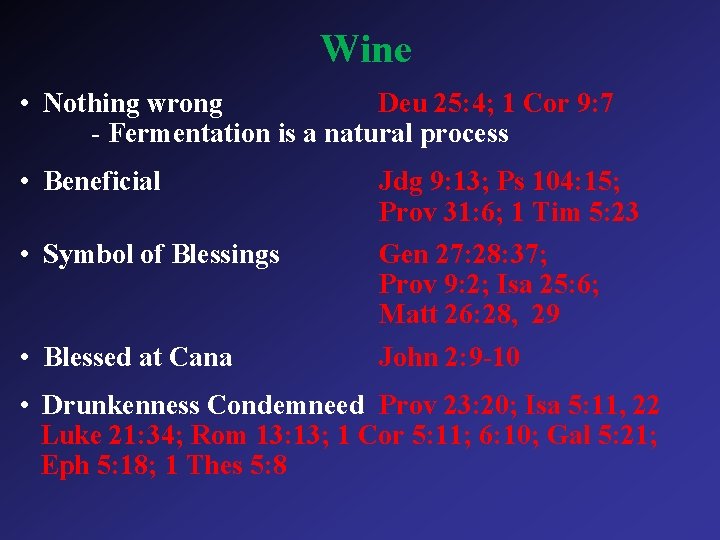 Wine

• Nothing wrong Deu 25:4; 1 Cor 9:7
- Fermentation is a natural process

• Beneficial Jdg 9:13; Ps 104:15; Prov 31:6; 1 Tim 5:23

• Symbol of Blessings Gen 27:28:37; Prov 9:2; Isa 25:6; Matt 26:28, 29

• Blessed at Cana John 2:9-10

• Drunkenness Condemneed Prov 23:20; Isa 5:11, 22 Luke 21:34; Rom 13:13; 1 Cor 5:11; 6:10; Gal 5:21; Eph 5:18; 1 Thes 5:8